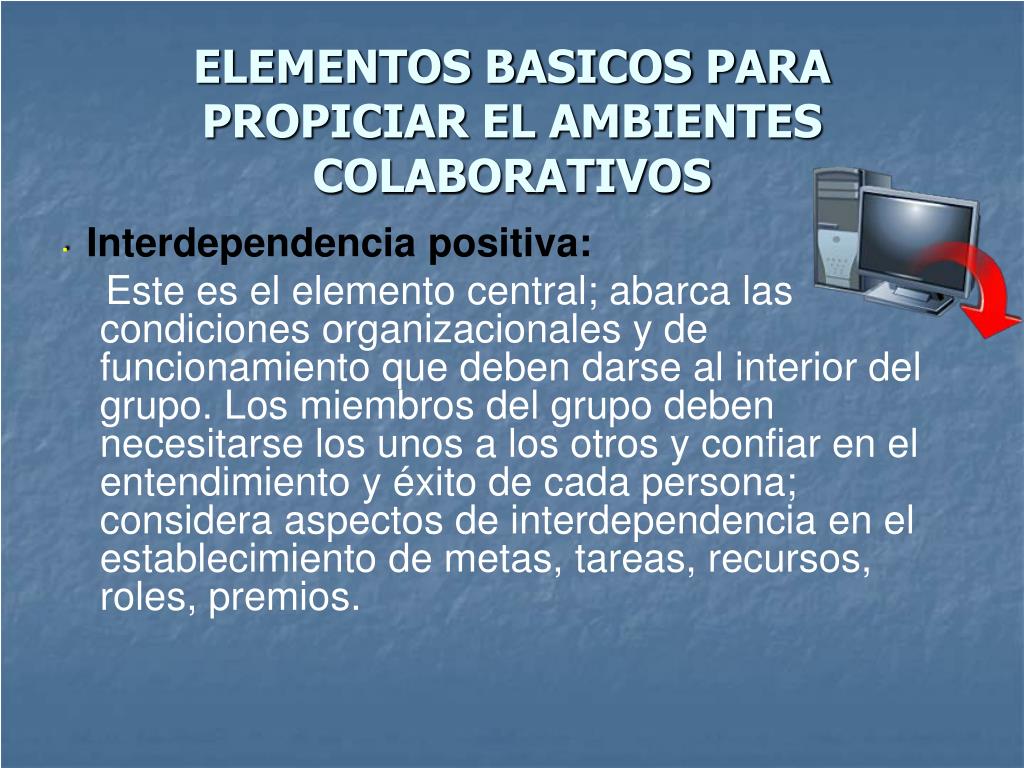 ELEMENTOS BASICOS PARA PROPICIAR EL AMBIENTES COLABORATIVOS

Interdependencia positiva:

Este es el elemento central; abarca las condiciones organizacionales y de funcionamiento que deben darse al interior del grupo. Los miembros del grupo deben necesitarse los unos a los otros y confiar en el entendimiento y éxito de cada persona; considera aspectos de interdependencia en el establecimiento de metas, tareas, recursos, roles, premios.